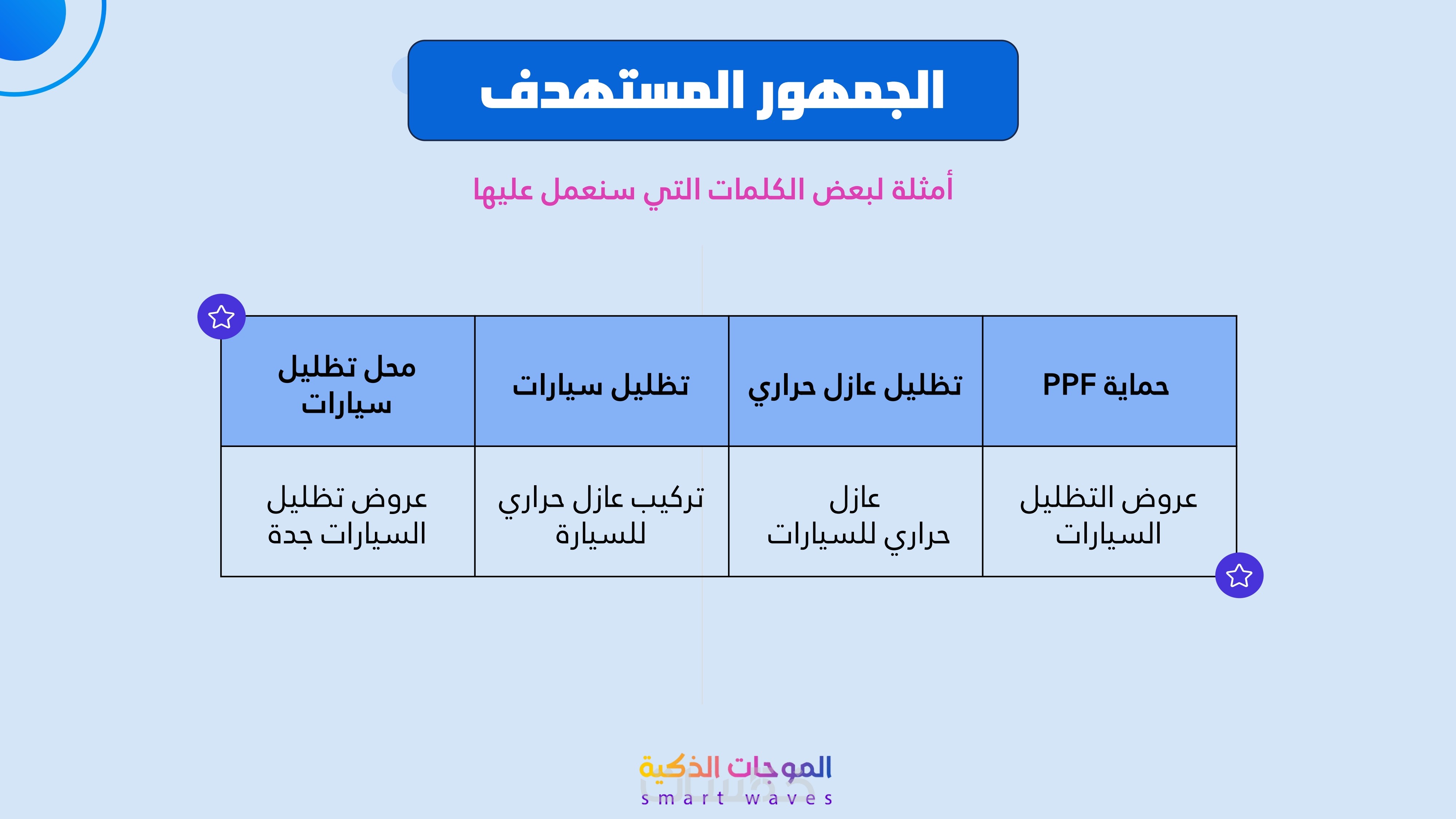 الجمهور المستهدف

أمثلة لبعض الكلمات التي سنعمل عليها

| حماية PPF | تظليل عازل حراري | تظليل سيارات | محل تظليل سيارات |
|---|---|---|---|
| عروض التظليل السيارات | عازل حراري للسيارات | تركيب عازل حراري للسيارة | عروض تظليل السيارات جدة |

الموجات الذكية
smart waves